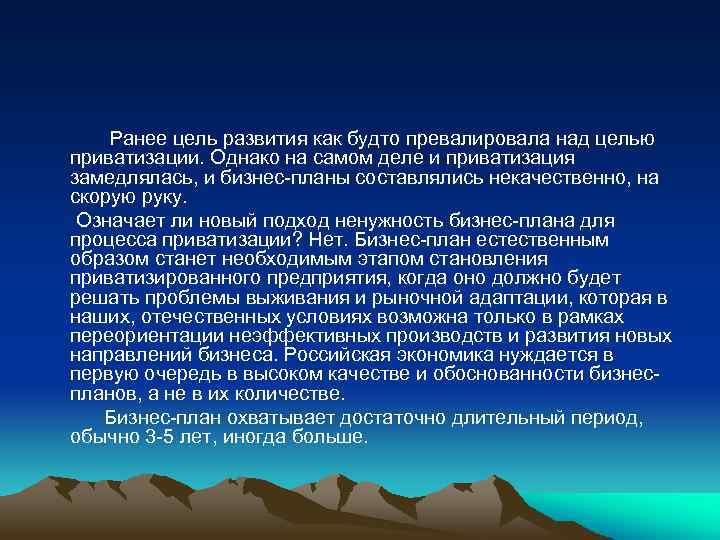 Ранее цель развития как будто превалировала над целью приватизации. Однако на самом деле и приватизация замедлялась, и бизнес-планы составлялись некачественно, на скорую руку.

Означает ли новый подход ненужность бизнес-плана для процесса приватизации? Нет. Бизнес-план естественным образом станет необходимым этапом становления приватизированного предприятия, когда оно должно будет решать проблемы выживания и рыночной адаптации, которая в наших, отечественных условиях возможна только в рамках переориентации неэффективных производств и развития новых направлений бизнеса. Российская экономика нуждается в первую очередь в высоком качестве и обоснованности бизнес-планов, а не в их количестве.

Бизнес-план охватывает достаточно длительный период, обычно 3-5 лет, иногда больше.